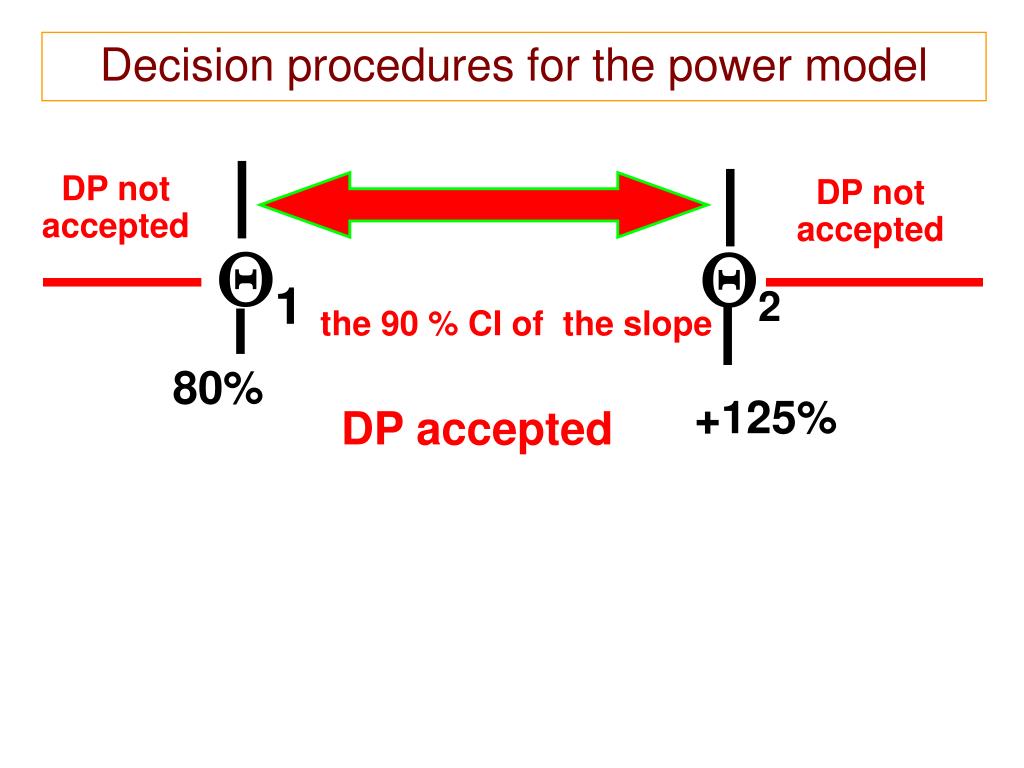 Decision procedures for the power model

DP not accepted

DP not accepted

$\Theta_1$

the 90 % CI of the slope

$\Theta_2$

80%

DP accepted

+125%